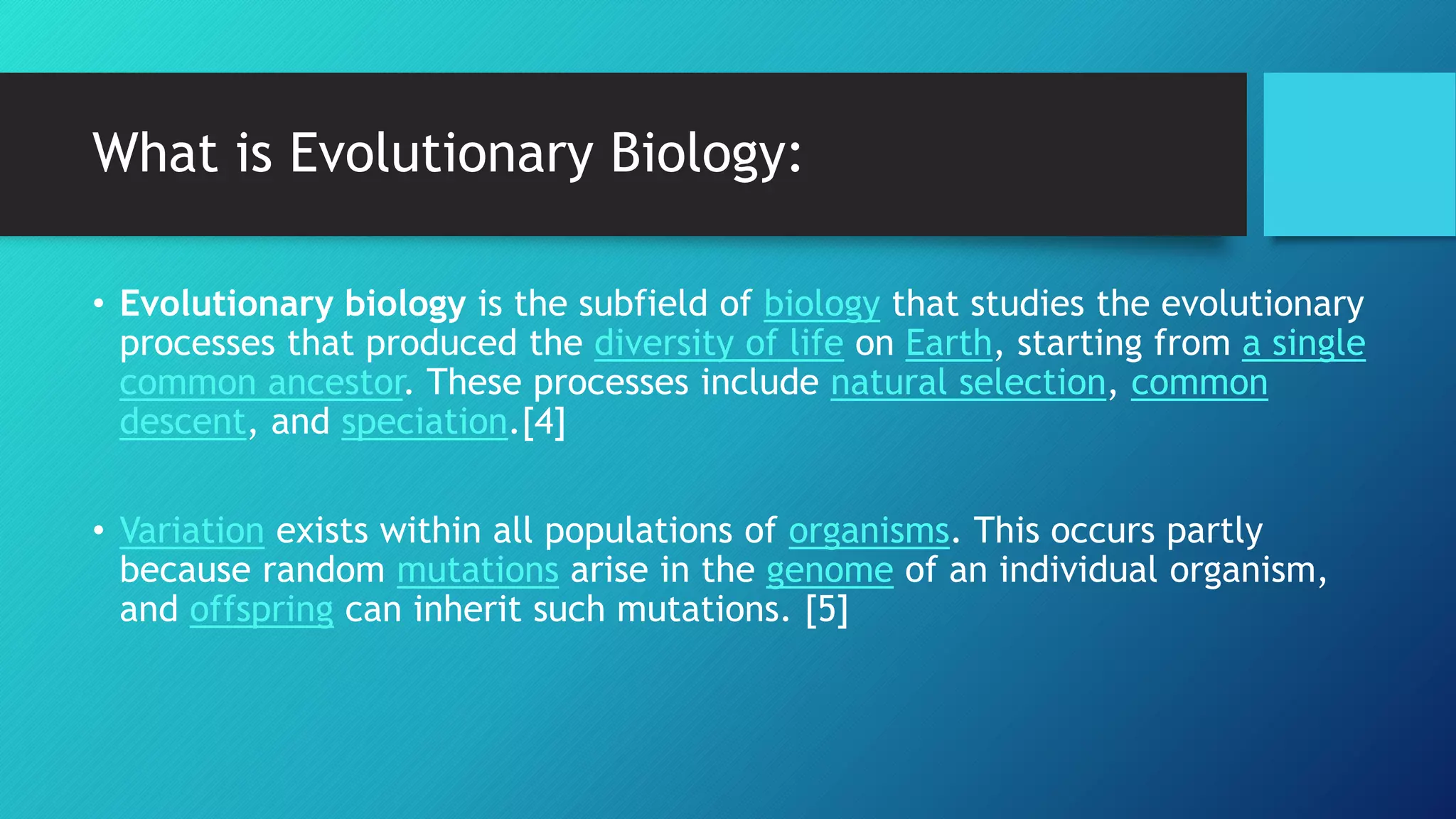 What is Evolutionary Biology:

• Evolutionary biology is the subfield of biology that studies the evolutionary processes that produced the diversity of life on Earth, starting from a single common ancestor. These processes include natural selection, common descent, and speciation.[4]

• Variation exists within all populations of organisms. This occurs partly because random mutations arise in the genome of an individual organism, and offspring can inherit such mutations. [5]